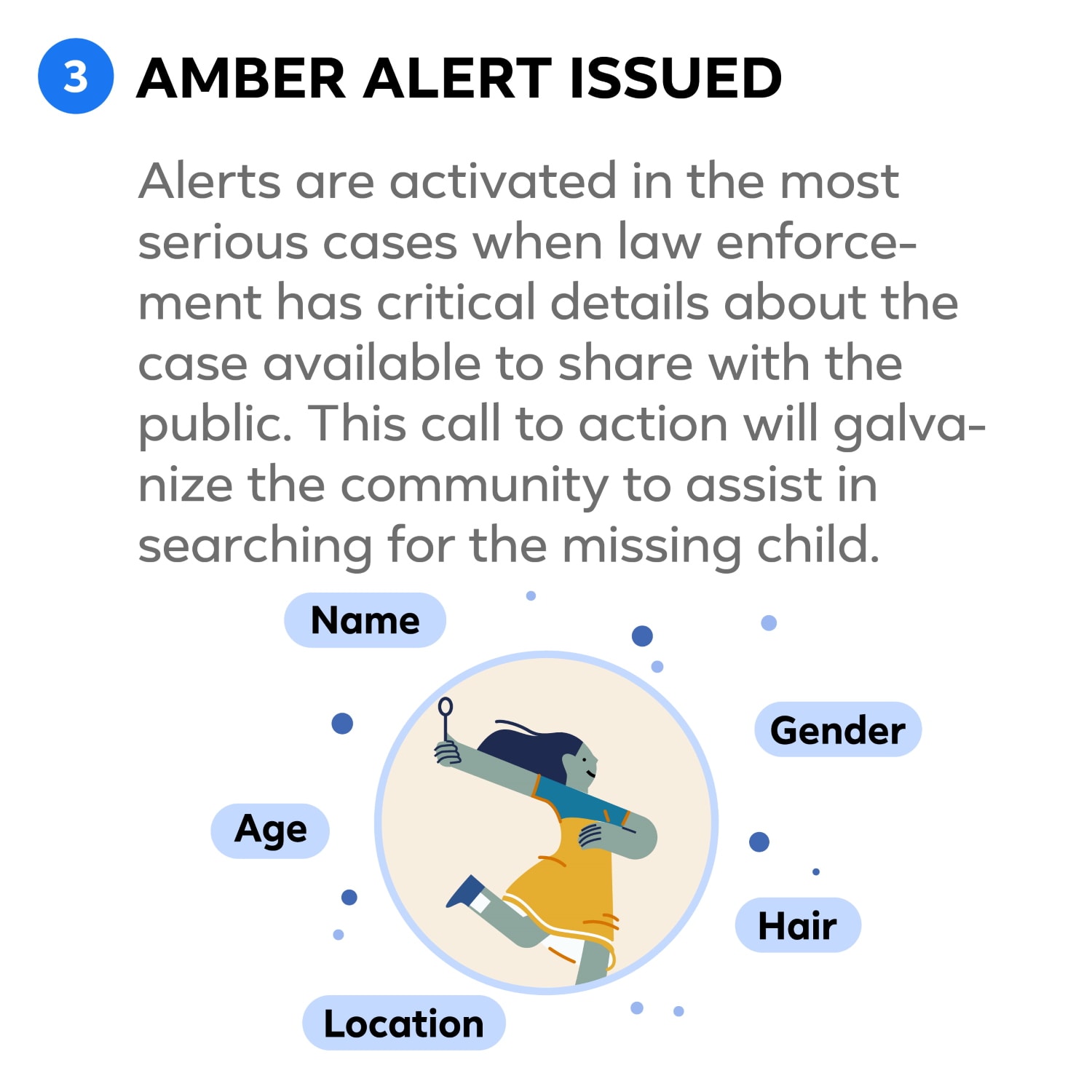 3 AMBER ALERT ISSUED

Alerts are activated in the most serious cases when law enforcement has critical details about the case available to share with the public. This call to action will galvanize the community to assist in searching for the missing child.

Name

Gender

Age

Hair

Location